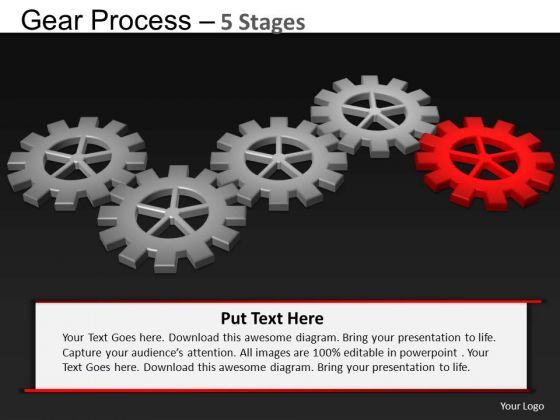 Gear Process – 5 Stages

Put Text Here

Your Text Goes here. Download this awesome diagram. Bring your presentation to life. Capture your audience's attention. All images are 100% editable in powerpoint . Your Text Goes here. Download this awesome diagram. Bring your presentation to life.

Your Logo